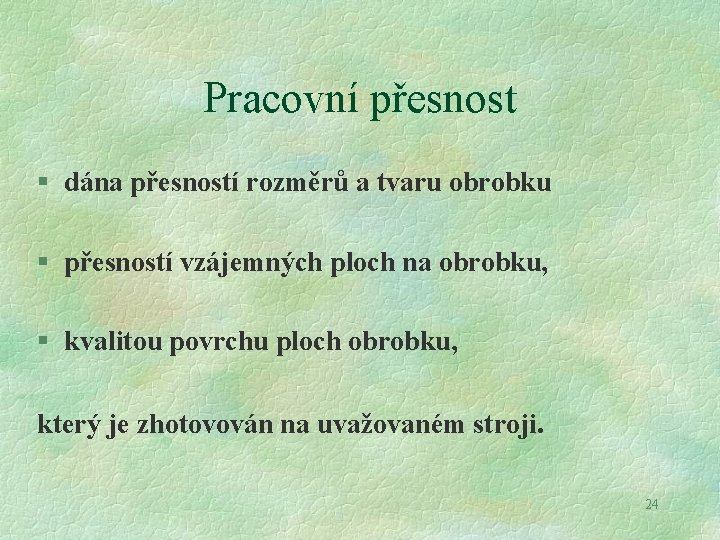 Pracovní přesnost

§ dána přesností rozměrů a tvaru obrobku

§ přesností vzájemných ploch na obrobku,

§ kvalitou povrchu ploch obrobku,

který je zhotovován na uvažovaném stroji.

24